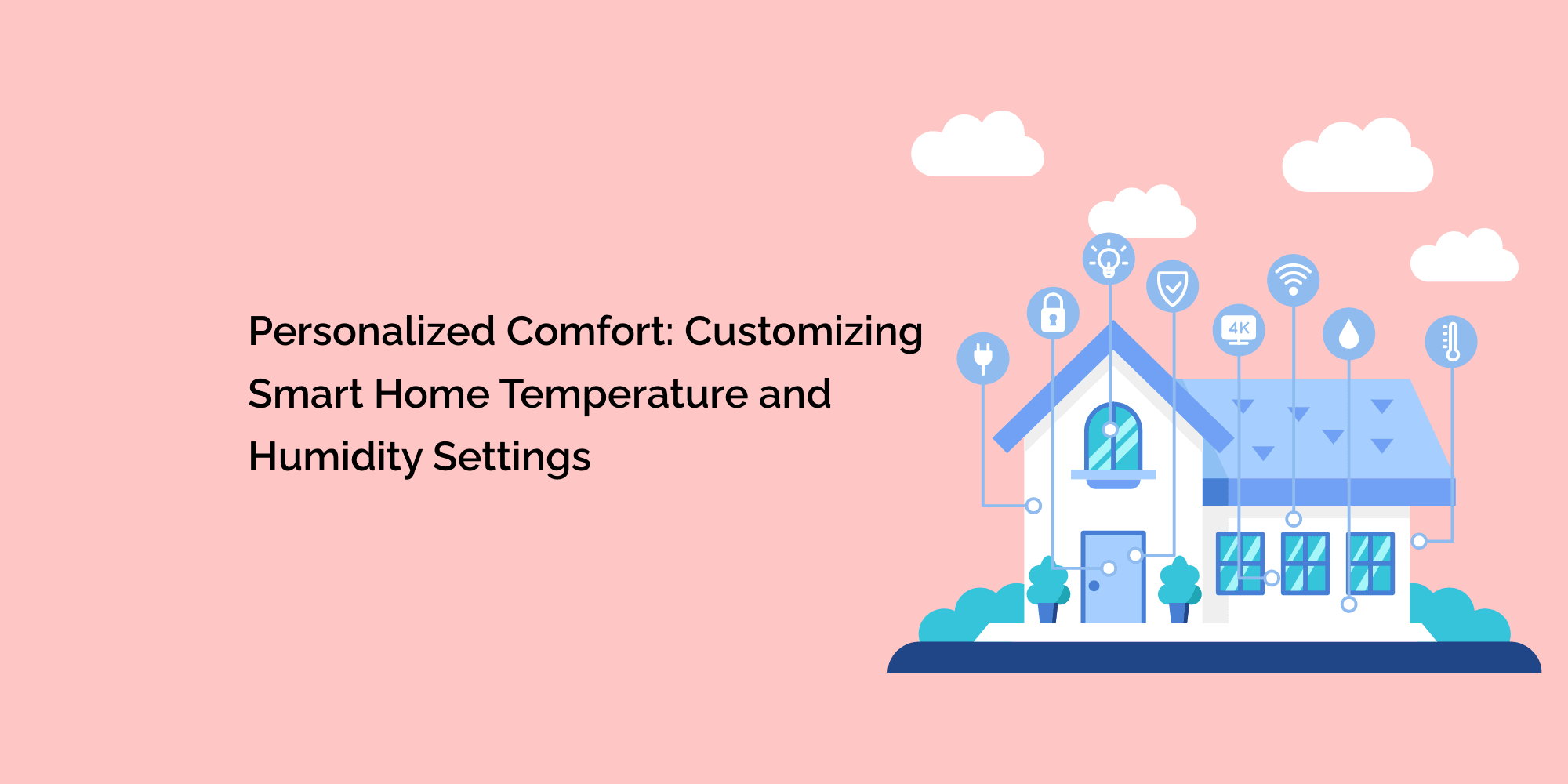 Personalized Comfort: Customizing Smart Home Temperature and Humidity Settings

4K